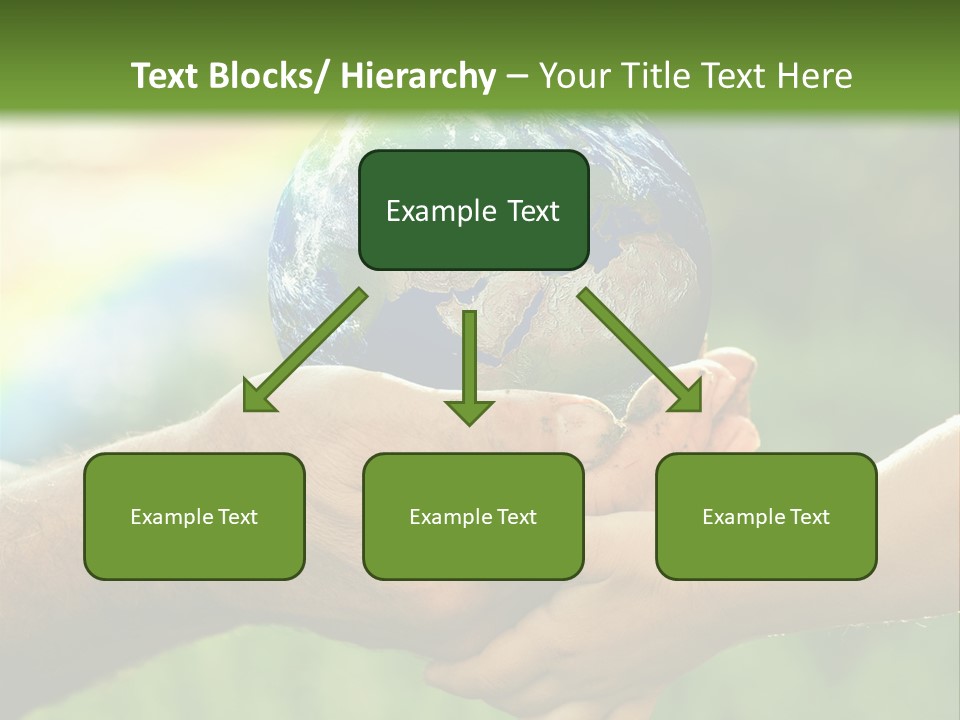 Text Blocks/ Hierarchy – Your Title Text Here

Example Text

Example Text

Example Text

Example Text